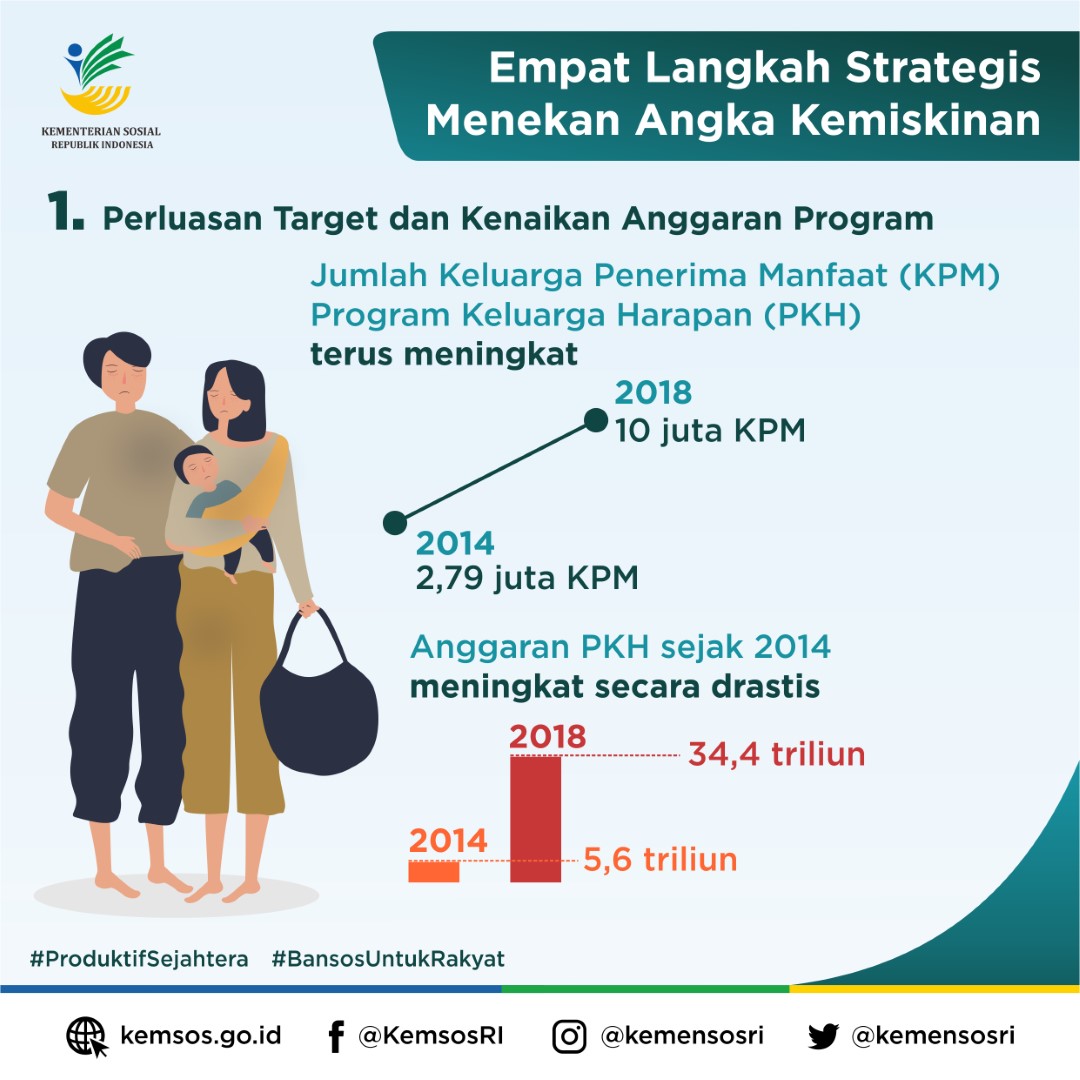 KEMENTERIAN SOSIAL
REPUBLIK INDONESIA

Empat Langkah Strategis
Menekan Angka Kemiskinan

1. Perluasan Target dan Kenaikan Anggaran Program

Jumlah Keluarga Penerima Manfaat (KPM) Program Keluarga Harapan (PKH) terus meningkat

2018
10 juta KPM

2014
2,79 juta KPM

Anggaran PKH sejak 2014 meningkat secara drastis

2018
34,4 triliun

2014
5,6 triliun

#ProduktifSejahtera #BansosUntukRakyat

kemsos.go.id @KemsosRI @kemensosri @kemensosri